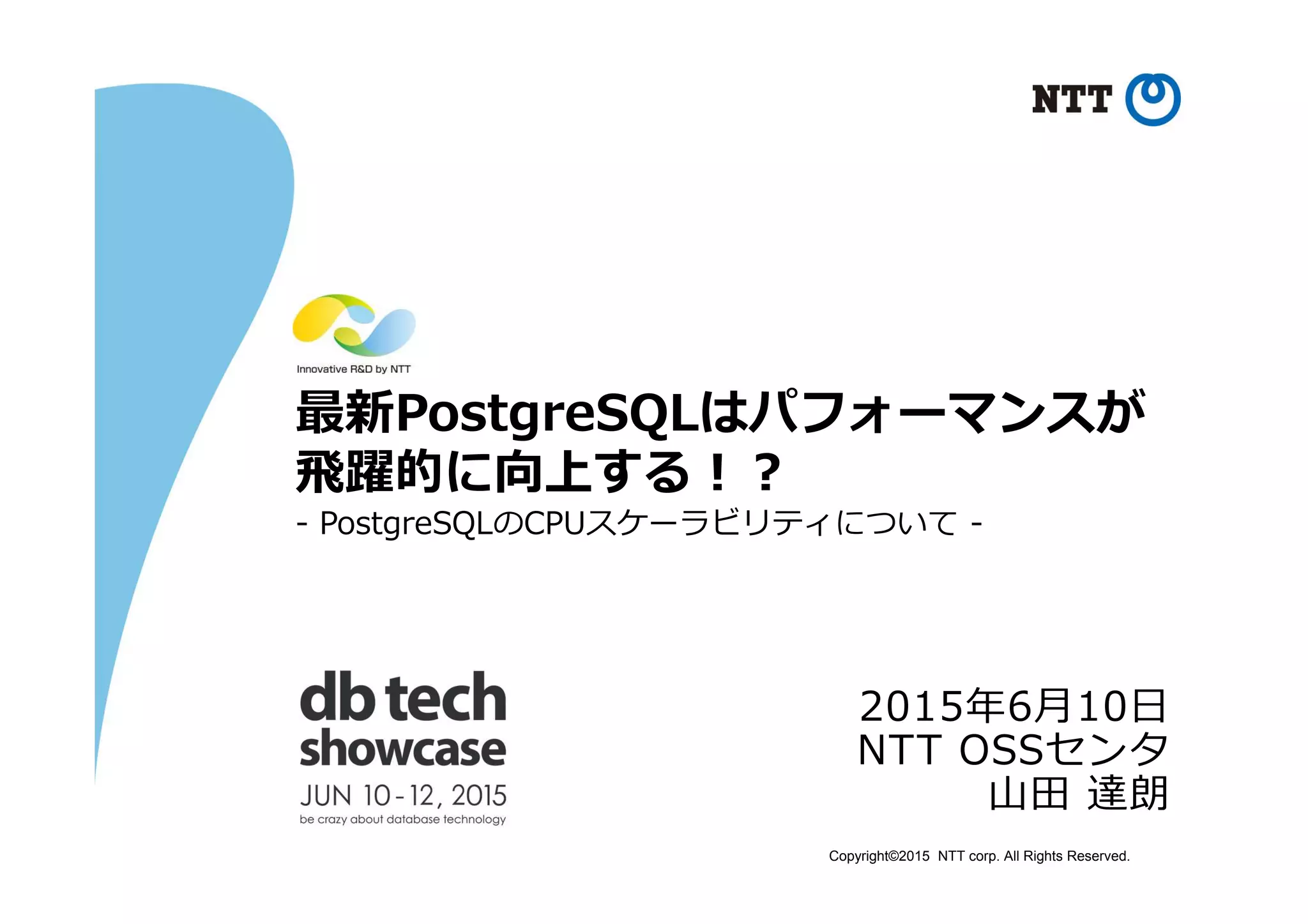 NTT

Innovative R&D by NTT

最新PostgreSQLはパフォーマンスが飛躍的に向上する！？

- PostgreSQLのCPUスケーラビリティについて -

db tech showcase
JUN 10-12, 2015
be crazy about database technology

2015年6月10日
NTT OSSセンタ
山田 達朗

Copyright©2015 NTT corp. All Rights Reserved.